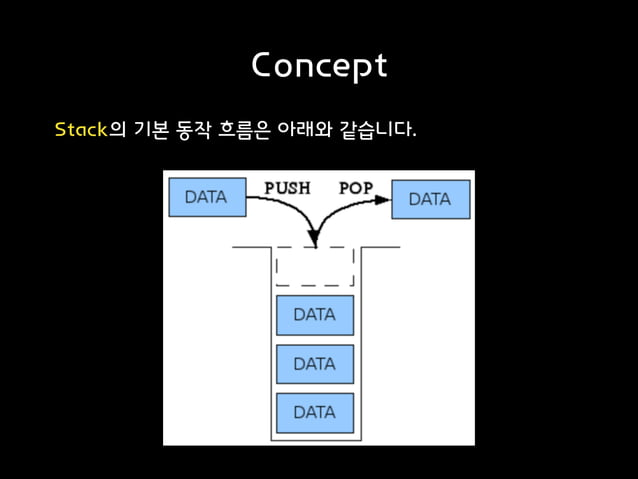 Concept

Stack의 기본 동작 흐름은 아래와 같습니다.

DATA
PUSH
POP
DATA
DATA
DATA
DATA